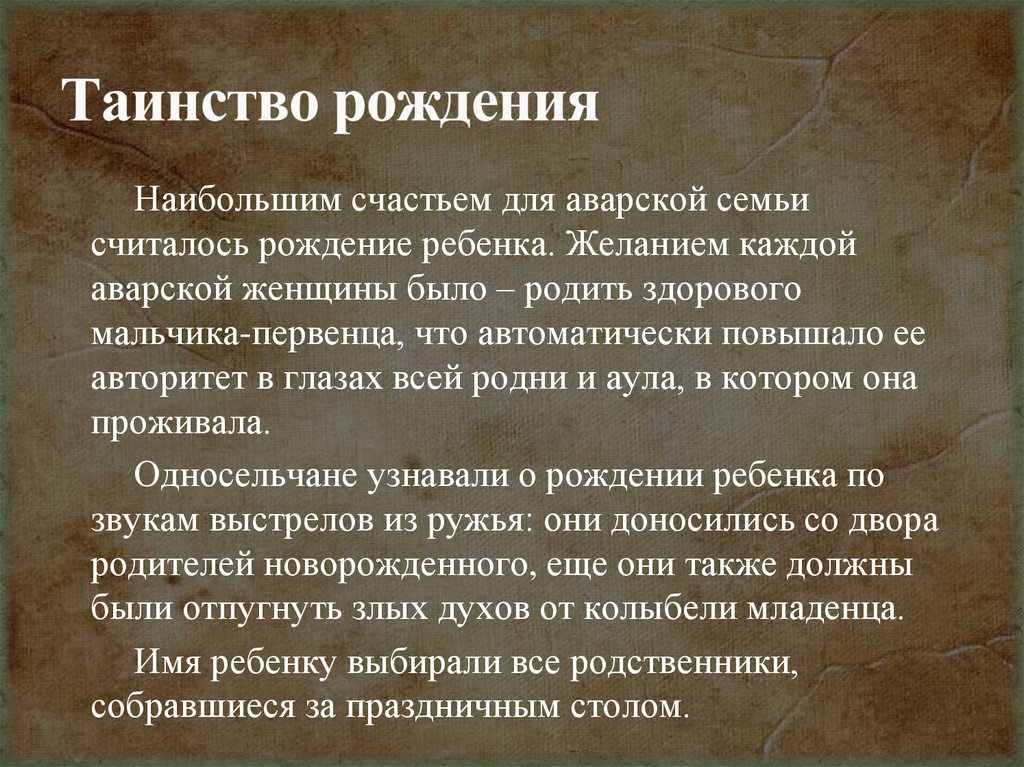 Таинство рождения

Наибольшим счастьем для аварской семьи считалось рождение ребенка. Желанием каждой аварской женщины было – родить здорового мальчика-первенца, что автоматически повышало ее авторитет в глазах всей родни и аула, в котором она проживала.

Односельчане узнавали о рождении ребенка по звукам выстрелов из ружья: они доносились со двора родителей новорожденного, еще они также должны были отпугнуть злых духов от колыбели младенца.

Имя ребенку выбирали все родственники, собравшиеся за праздничным столом.